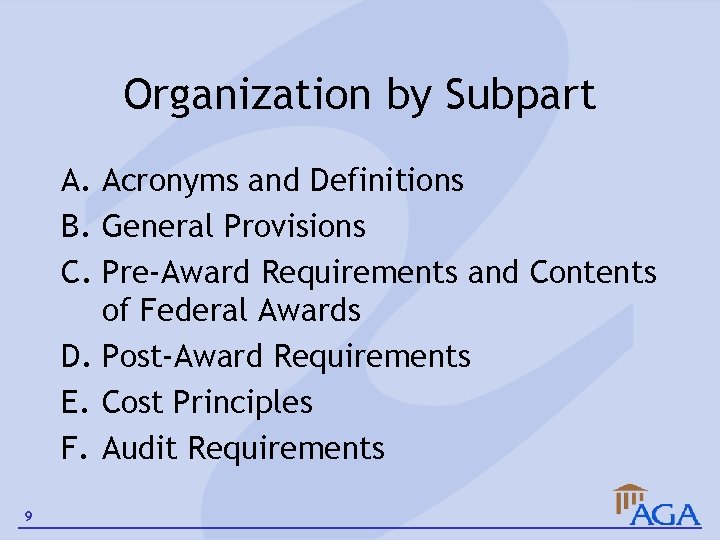 Organization by Subpart

A. Acronyms and Definitions
B. General Provisions
C. Pre-Award Requirements and Contents of Federal Awards
D. Post-Award Requirements
E. Cost Principles
F. Audit Requirements

9

AGA